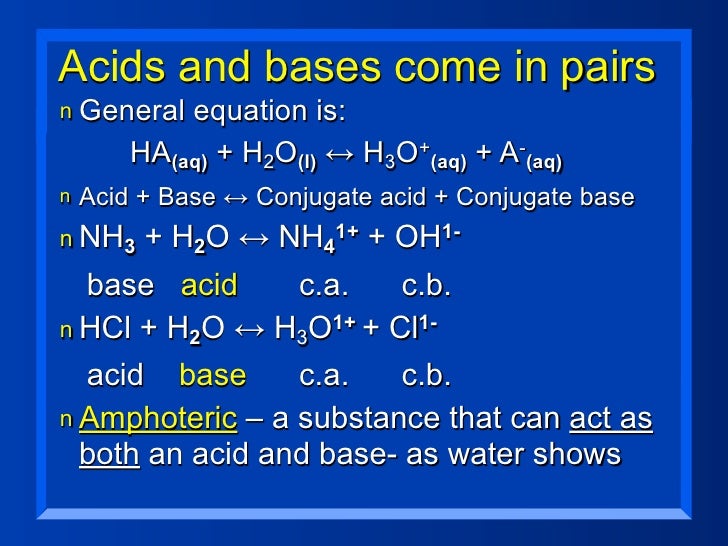 Acids and bases come in pairs

n General equation is:

$HA_{(aq)} + H_2O_{(l)} \leftrightarrow H_3O^+_{(aq)} + A^-_{(aq)}$

n Acid + Base ↔ Conjugate acid + Conjugate base

n $NH_3 + H_2O \leftrightarrow NH_4^{1+} + OH^{1-}$

base acid c.a. c.b.

n $HCl + H_2O \leftrightarrow H_3O^{1+} + Cl^{1-}$

acid base c.a. c.b.

n Amphoteric – a substance that can act as both an acid and base- as water shows